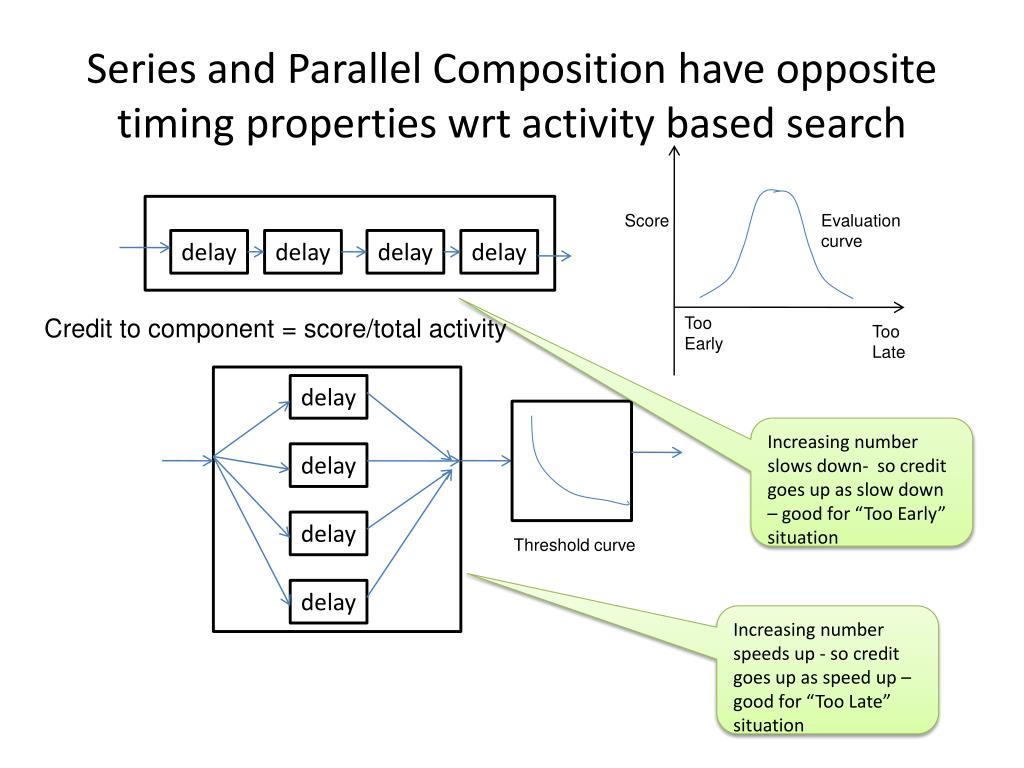 Series and Parallel Composition have opposite timing properties wrt activity based search

delay delay delay delay

Score

Evaluation curve

Too Early

Too Late

Credit to component = score/total activity

delay

delay

delay

delay

Threshold curve

Increasing number slows down- so credit goes up as slow down – good for “Too Early” situation

Increasing number speeds up - so credit goes up as speed up – good for “Too Late” situation